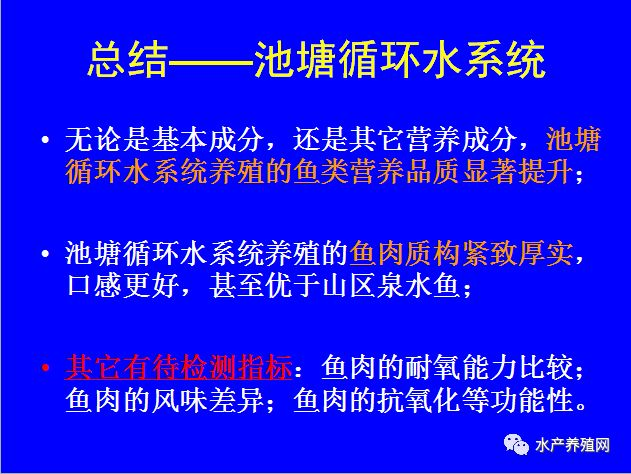 总结——池塘循环水系统

• 无论是基本成分，还是其它营养成分，池塘循环水系统养殖的鱼类营养品质显著提升；

• 池塘循环水系统养殖的鱼肉质构紧致厚实，口感更好，甚至优于山区泉水鱼；

• 其它有待检测指标：鱼肉的耐氧能力比较；鱼肉的风味差异；鱼肉的抗氧化等功能性。

水产养殖网